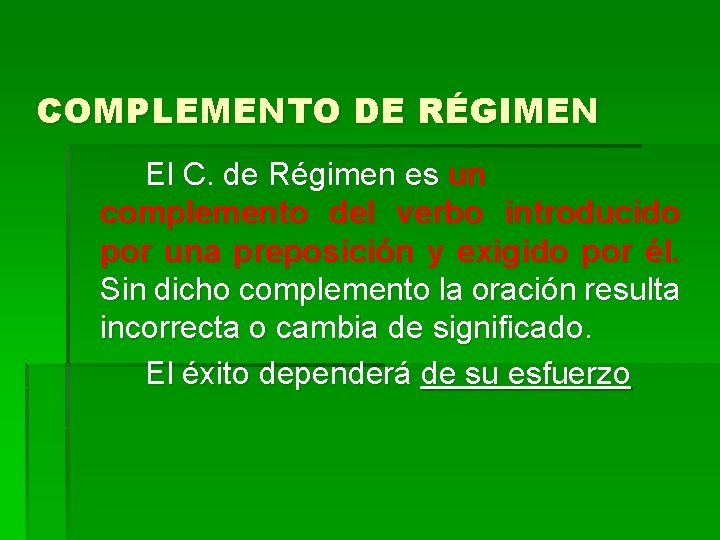 COMPLEMENTO DE RÉGIMEN

El C. de Régimen es un complemento del verbo introducido por una preposición y exigido por él. Sin dicho complemento la oración resulta incorrecta o cambia de significado.

El éxito dependerá de su esfuerzo